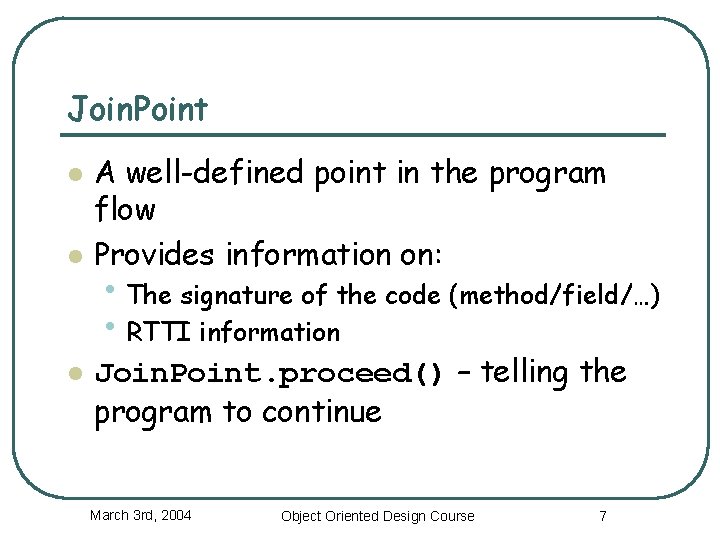 JoinPoint

- A well-defined point in the program flow
- Provides information on:
  - The signature of the code (method/field/…)
  - RTTI information
- JoinPoint.proceed() – telling the program to continue

March 3rd, 2004

Object Oriented Design Course

7